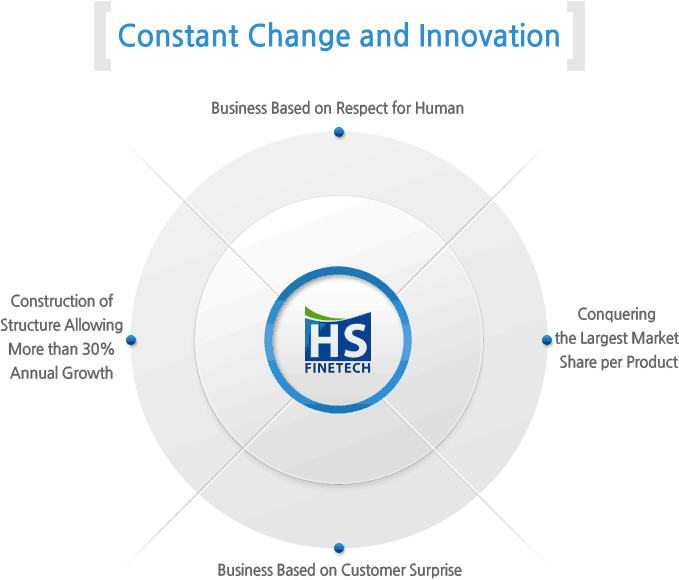 Constant Change and Innovation

Business Based on Respect for Human

Construction of Structure Allowing More than 30% Annual Growth

HS FINETECH

Conquering the Largest Market Share per Product

Business Based on Customer Surprise